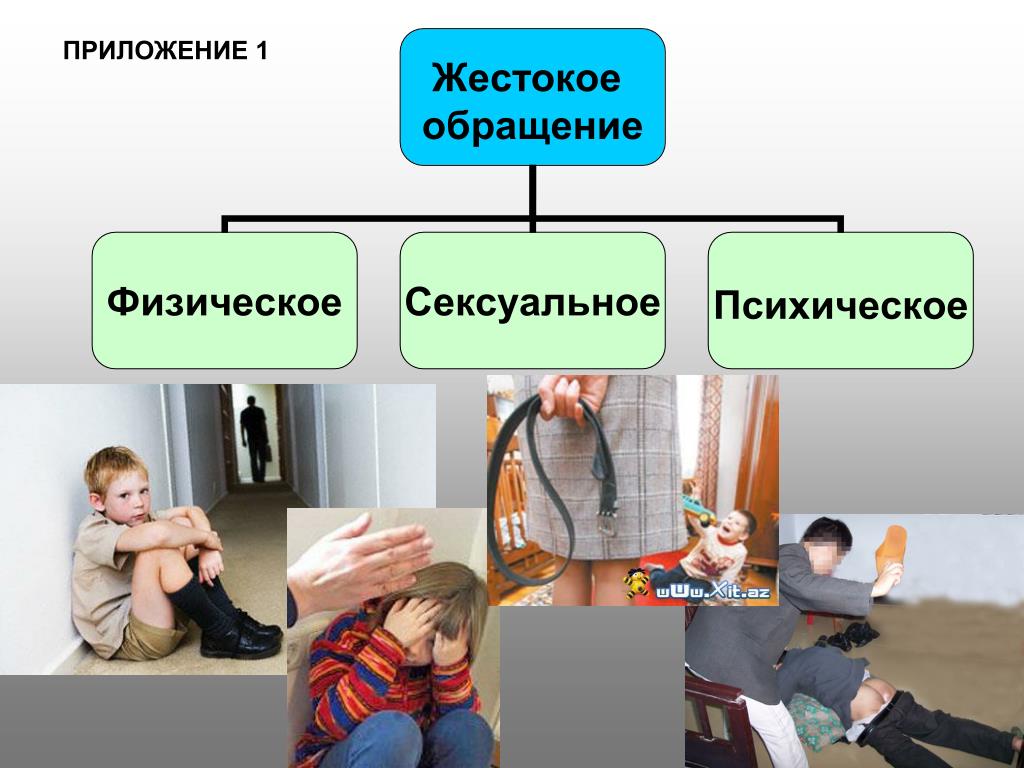 ПРИЛОЖЕНИЕ 1

Жестокое обращение

Физическое

Сексуальное

Психическое

www.Xit.az